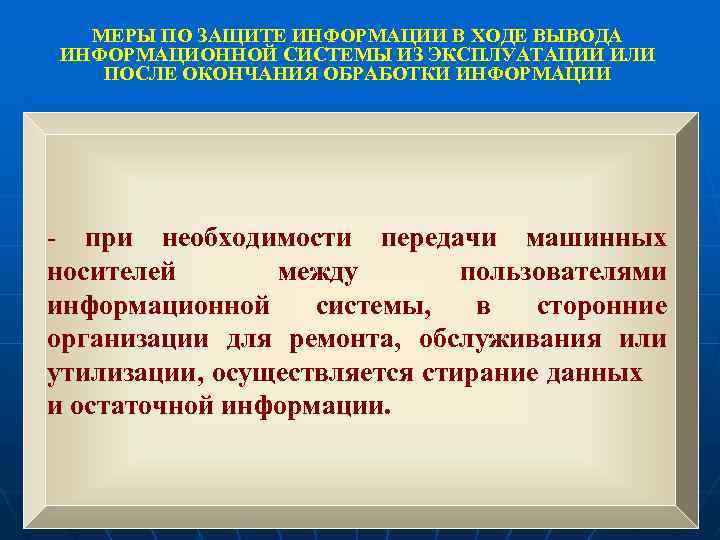 МЕРЫ ПО ЗАЩИТЕ ИНФОРМАЦИИ В ХОДЕ ВЫВОДА ИНФОРМАЦИОННОЙ СИСТЕМЫ ИЗ ЭКСПЛУАТАЦИИ ИЛИ ПОСЛЕ ОКОНЧАНИЯ ОБРАБОТКИ ИНФОРМАЦИИ

- при необходимости передачи машинных носителей между пользователями информационной системы, в сторонние организации для ремонта, обслуживания или утилизации, осуществляется стирание данных и остаточной информации.